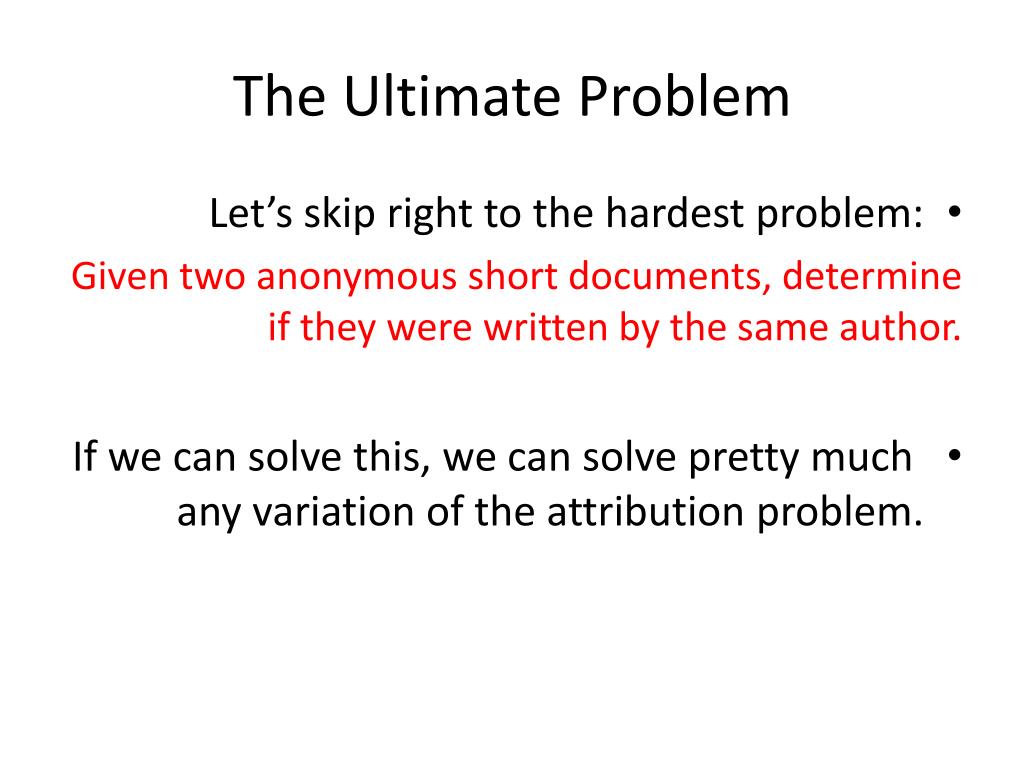 The Ultimate Problem

• Let's skip right to the hardest problem:

Given two anonymous short documents, determine if they were written by the same author.

• If we can solve this, we can solve pretty much any variation of the attribution problem.